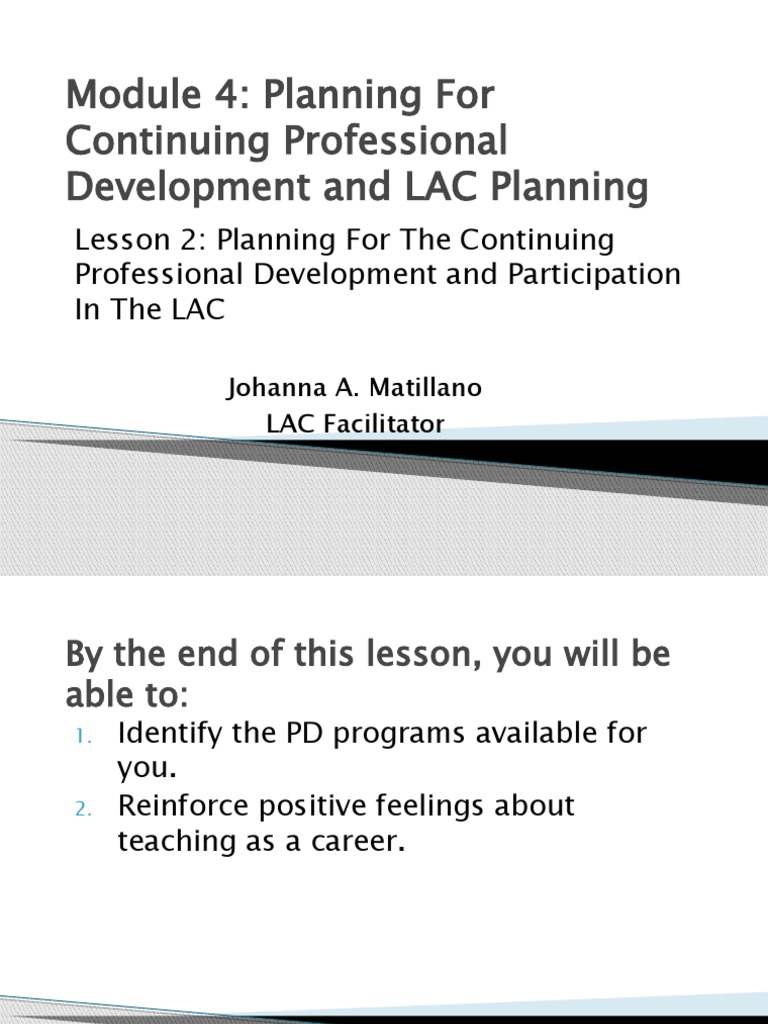 Module 4: Planning For Continuing Professional Development and LAC Planning

Lesson 2: Planning For The Continuing Professional Development and Participation In The LAC

Johanna A. Matillano
LAC Facilitator

By the end of this lesson, you will be able to:

1. Identify the PD programs available for you.
2. Reinforce positive feelings about teaching as a career.